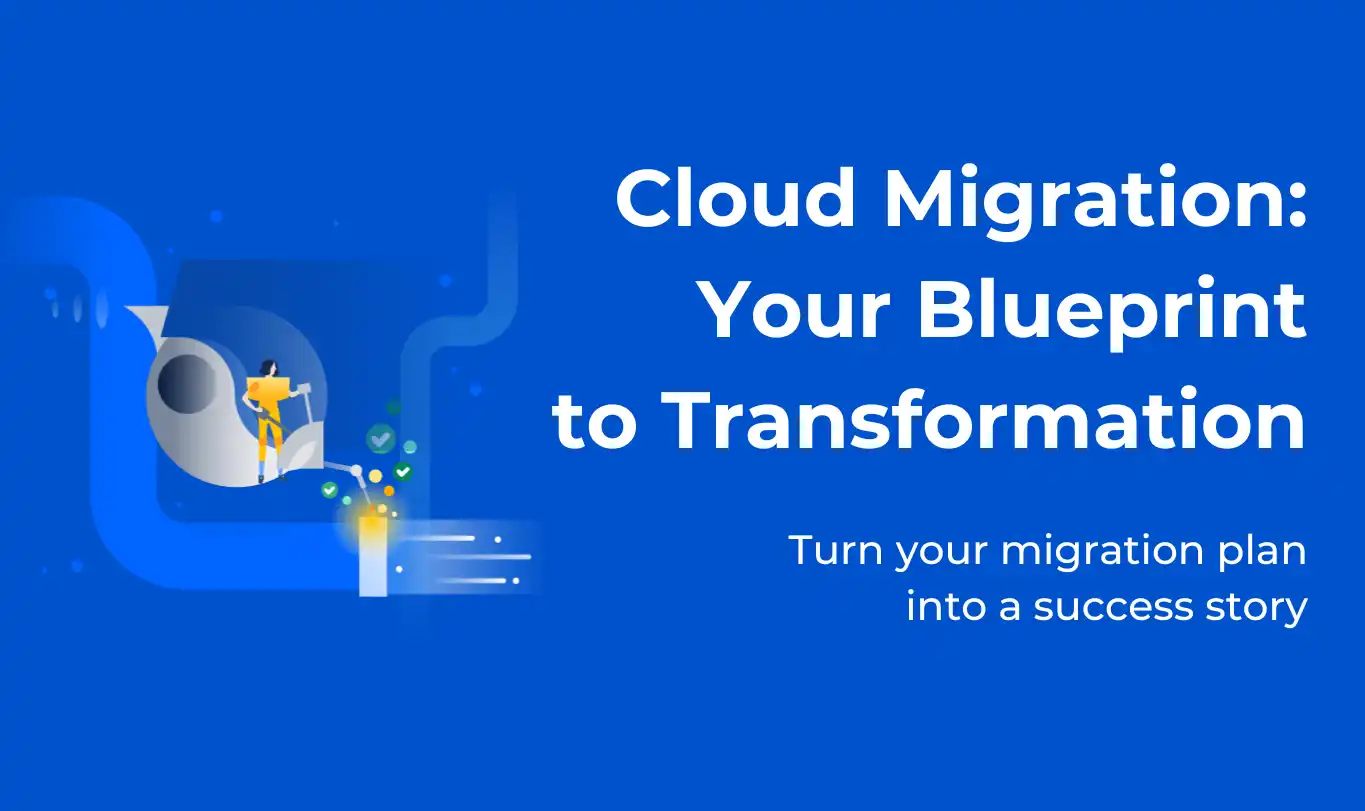 Cloud Migration: Your Blueprint to Transformation

Turn your migration plan into a success story